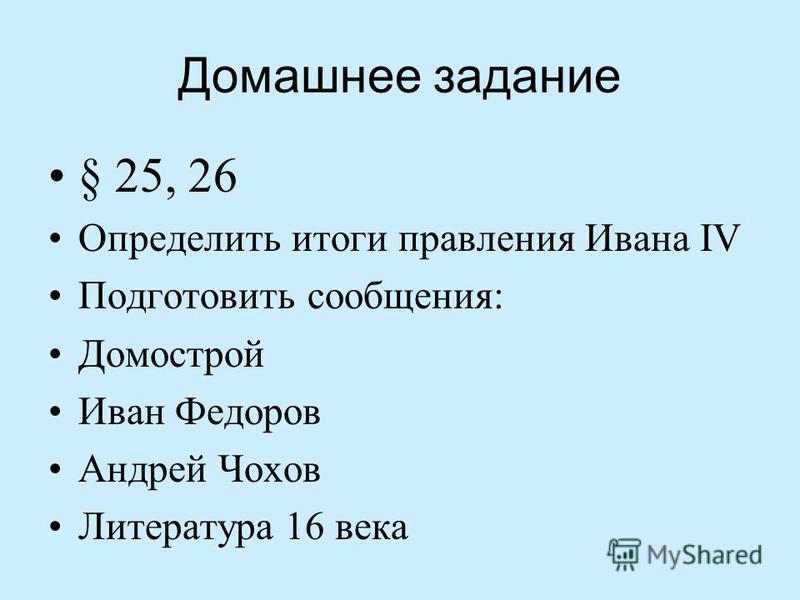 Домашнее задание

• § 25, 26
• Определить итоги правления Ивана IV
• Подготовить сообщения:
• Домострой
• Иван Федоров
• Андрей Чохов
• Литература 16 века

MyShared